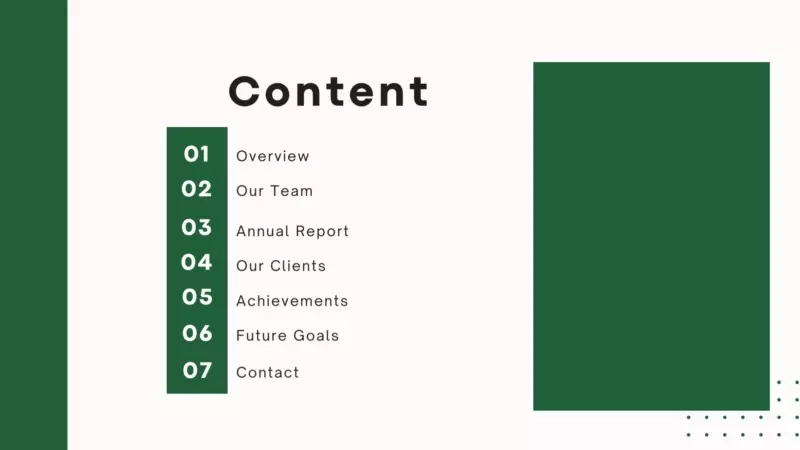 Content

01 Overview
02 Our Team
03 Annual Report
04 Our Clients
05 Achievements
06 Future Goals
07 Contact